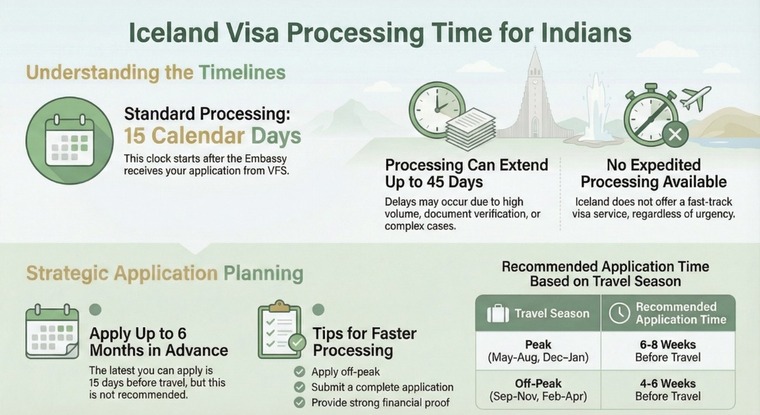 Iceland Visa Processing Time for Indians

Understanding the Timelines

Standard Processing:
15 Calendar Days

This clock starts after the Embassy receives your application from VFS.

Processing Can Extend Up to 45 Days

Delays may occur due to high volume, document verification, or complex cases.

No Expedited Processing Available

Iceland does not offer a fast-track visa service, regardless of urgency.

Strategic Application Planning

Apply Up to 6 Months in Advance

The latest you can apply is 15 days before travel, but this is not recommended.

Tips for Faster Processing

Apply off-peak
Submit a complete application
Provide strong financial proof

Recommended Application Time Based on Travel Season

| Travel Season | Recommended Application Time |
|---|---|
| Peak (May-Aug, Dec-Jan) | 6-8 Weeks Before Travel |
| Off-Peak (Sep-Nov, Feb-Apr) | 4-6 Weeks Before Travel |